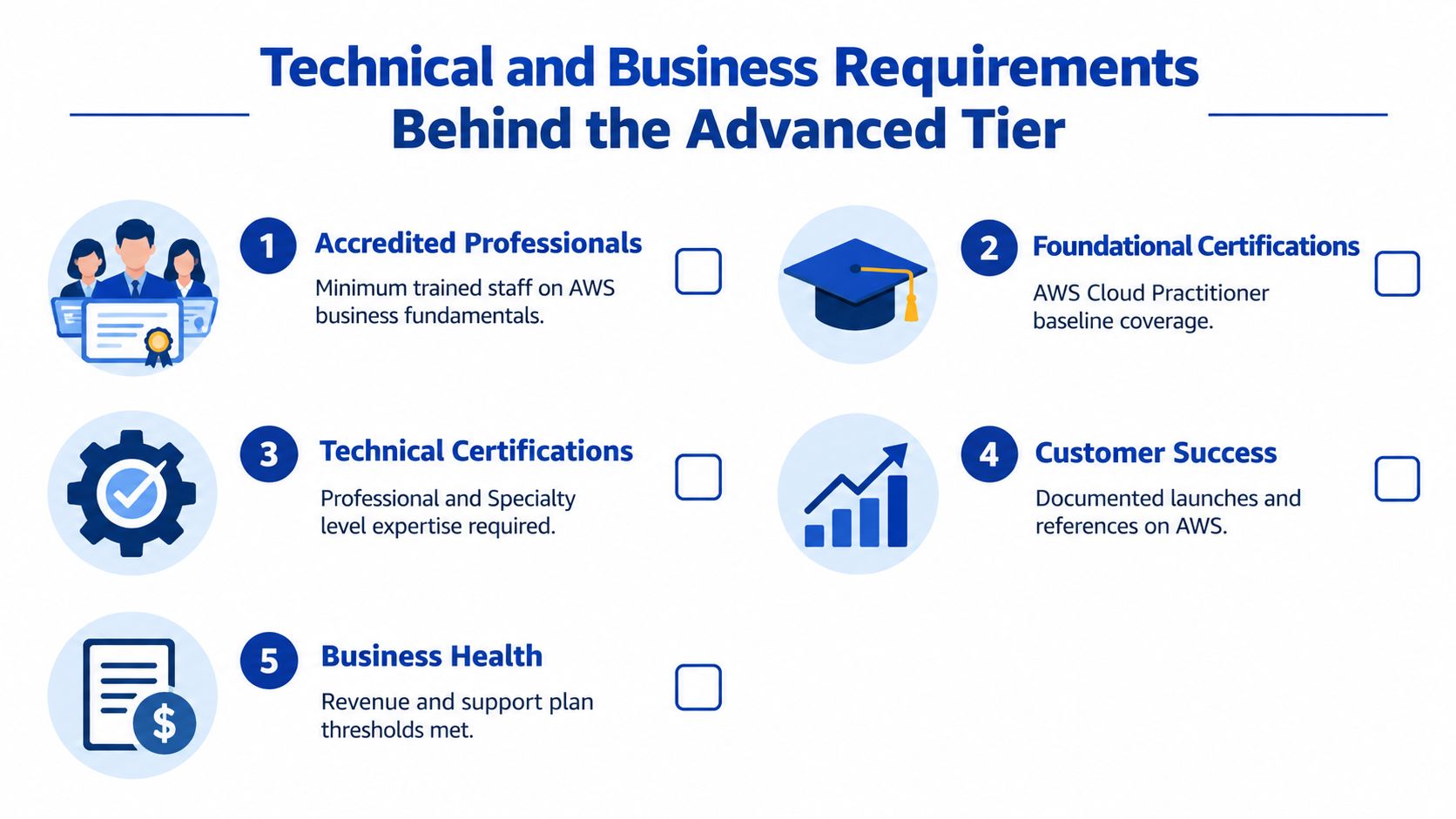 Technical and Business Requirements Behind the Advanced Tier

1 Accredited Professionals

Minimum trained staff on AWS business fundamentals.

2 Foundational Certifications

AWS Cloud Practitioner baseline coverage.

3 Technical Certifications

Professional and Specialty level expertise required.

4 Customer Success

Documented launches and references on AWS.

5 Business Health

Revenue and support plan thresholds met.

$